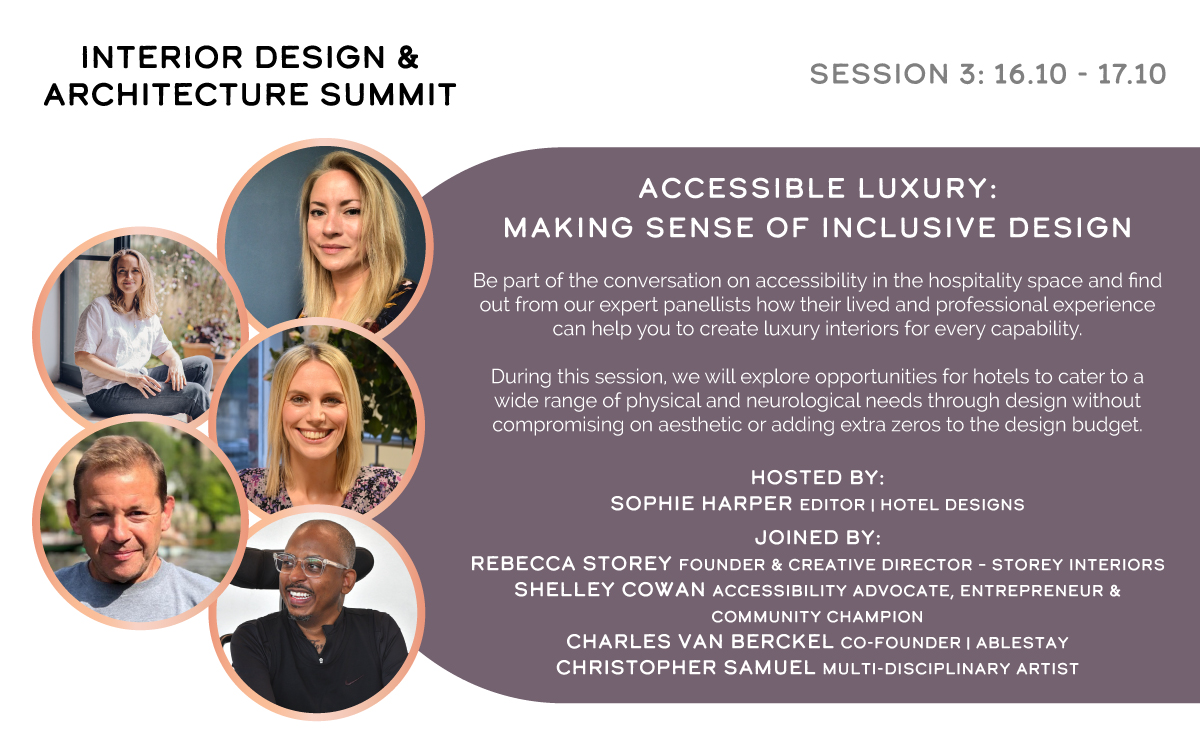 INTERIOR DESIGN & ARCHITECTURE SUMMIT

SESSION 3: 16.10 - 17.10

ACCESSIBLE LUXURY: MAKING SENSE OF INCLUSIVE DESIGN

Be part of the conversation on accessibility in the hospitality space and find out from our expert panellists how their lived and professional experience can help you to create luxury interiors for every capability.

During this session, we will explore opportunities for hotels to cater to a wide range of physical and neurological needs through design without compromising on aesthetic or adding extra zeros to the design budget.

HOSTED BY:
SOPHIE HARPER EDITOR | HOTEL DESIGNS

JOINED BY:
REBECCA STOREY FOUNDER & CREATIVE DIRECTOR - STOREY INTERIORS
SHELLEY COWAN ACCESSIBILITY ADVOCATE, ENTREPRENEUR & COMMUNITY CHAMPION
CHARLES VAN BERCKEL CO-FOUNDER | ABLESTAY
CHRISTOPHER SAMUEL MULTI-DISCIPLINARY ARTIST